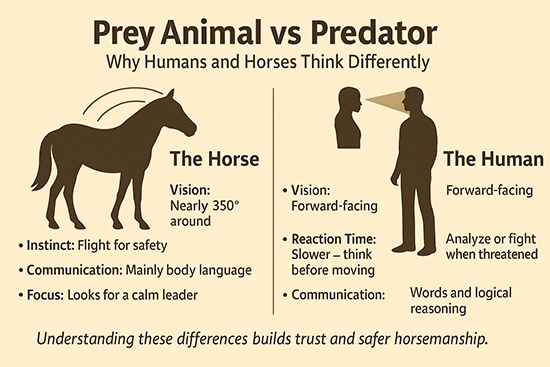 Prey Animal vs Predator

Why Humans and Horses Think Differently

The Horse

Vision:
Nearly 350° around

• Instinct: Flight for safety

• Communication: Mainly body language

• Focus: Looks for a calm leader

The Human

• Vision:
Forward-facing

Forward-facing

• Reaction Time:
Slower – think before moving

Analyze or fight when threatened

• Communication:

Words and logical reasoning

Understanding these differences builds trust and safer horsemanship.